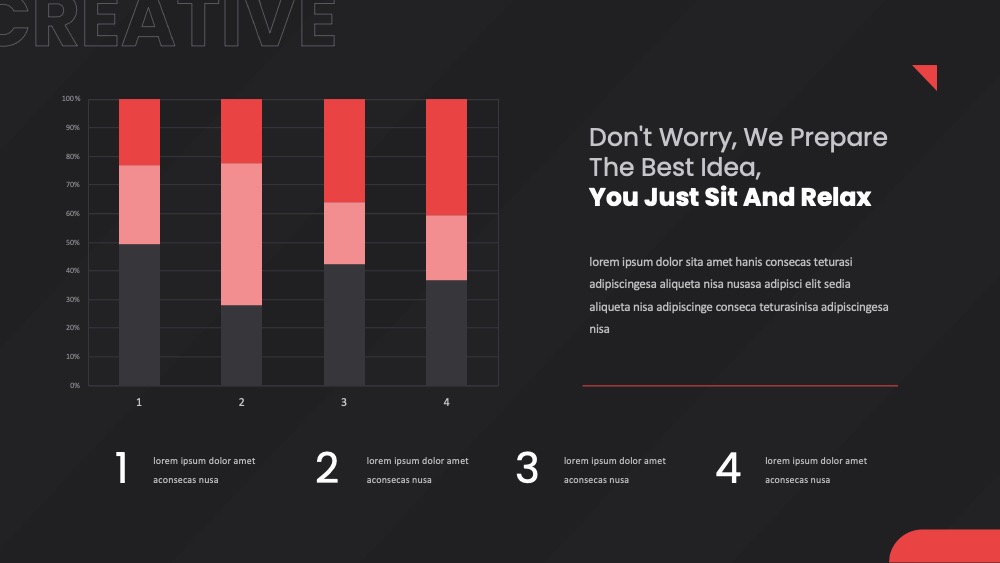 CREATIVE

100%
90%
80%
70%
60%
50%
40%
30%
20%
10%
0%

1 2 3 4

Don't Worry, We Prepare The Best Idea,
You Just Sit And Relax

lorem ipsum dolor sita amet hanis consecas teturasi adipiscingesa aliqueta nisa nusasa adipisci elit sedia aliqueta nisa adipiscinge conseca teturasinisa adipiscingesa nisa

1 lorem ipsum dolor amet aconsecas nusa

2 lorem ipsum dolor amet aconsecas nusa

3 lorem ipsum dolor amet aconsecas nusa

4 lorem ipsum dolor amet aconsecas nusa